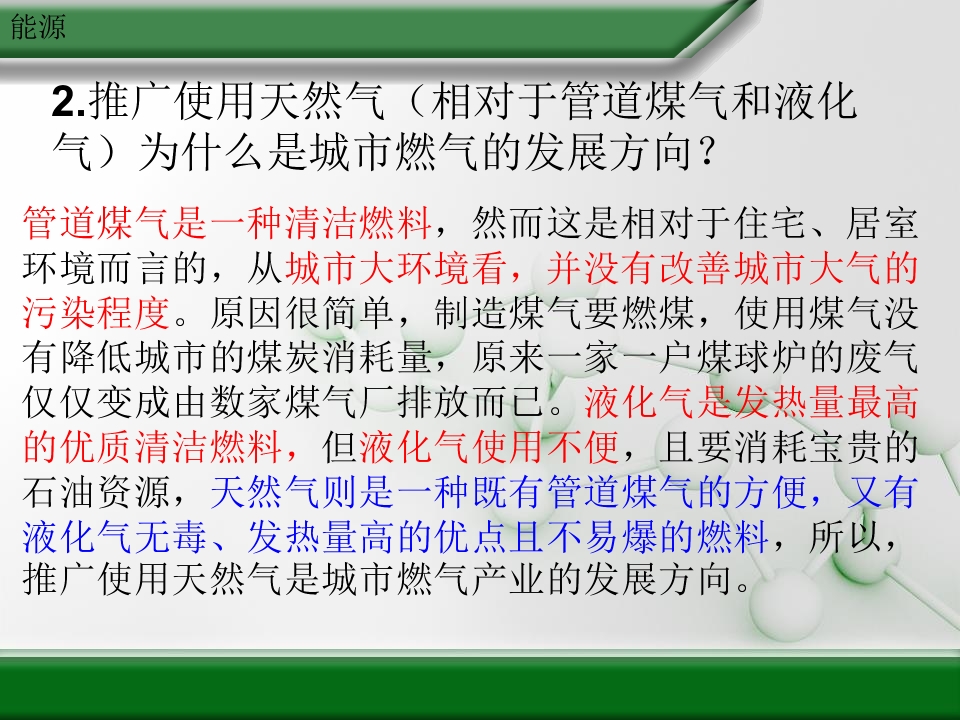 能源

2.推广使用天然气（相对于管道煤气和液化气）为什么是城市燃气的发展方向？

管道煤气是一种清洁燃料，然而这是相对于住宅、居室环境而言的，从城市大环境看，并没有改善城市大气的污染程度。原因很简单，制造煤气要燃煤，使用煤气没有降低城市的煤炭消耗量，原来一家一户煤球炉的废气仅仅变成由数家煤气厂排放而已。液化气是发热量最高的优质清洁燃料，但液化气使用不便，且要消耗宝贵的石油资源，天然气则是一种既有管道煤气的方便，又有液化气无毒、发热量高的优点且不易爆的燃料，所以，推广使用天然气是城市燃气产业的发展方向。